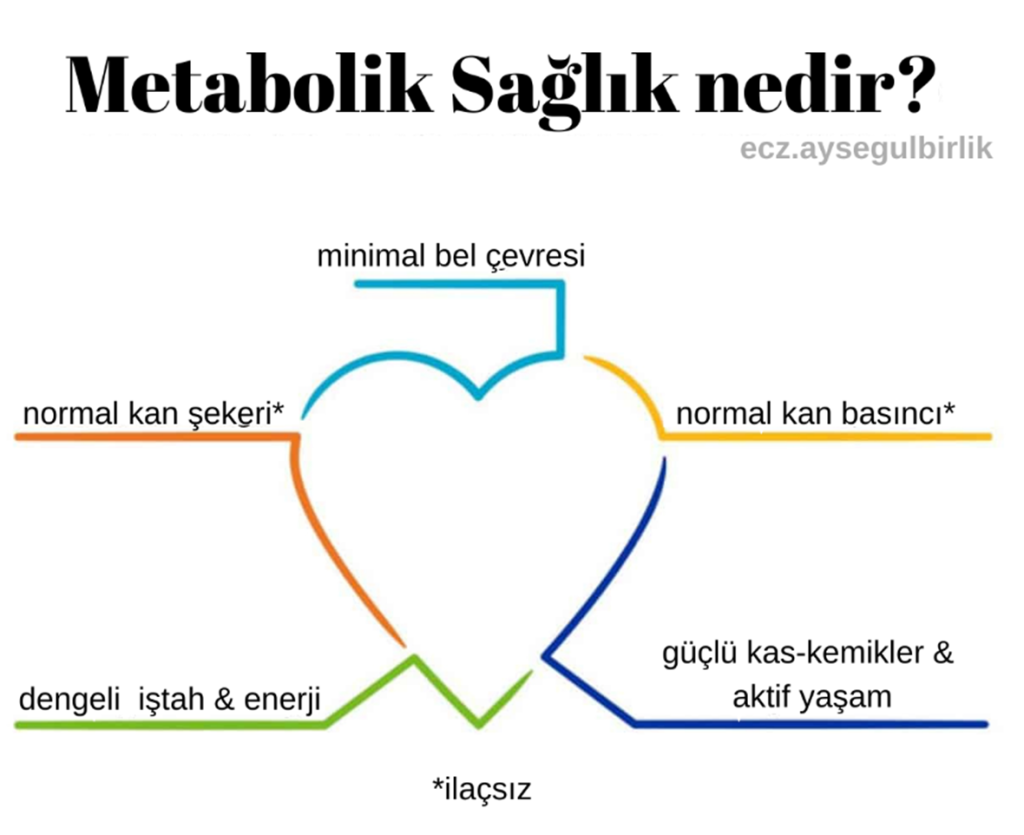 Metabolik Sağlık nedir?

ecz.aysegulbirlik

minimal bel çevresi

normal kan şekeri*

normal kan basıncı*

dengeli iştah & enerji

güçlü kas-kemikler & aktif yaşam

*ilaçsız